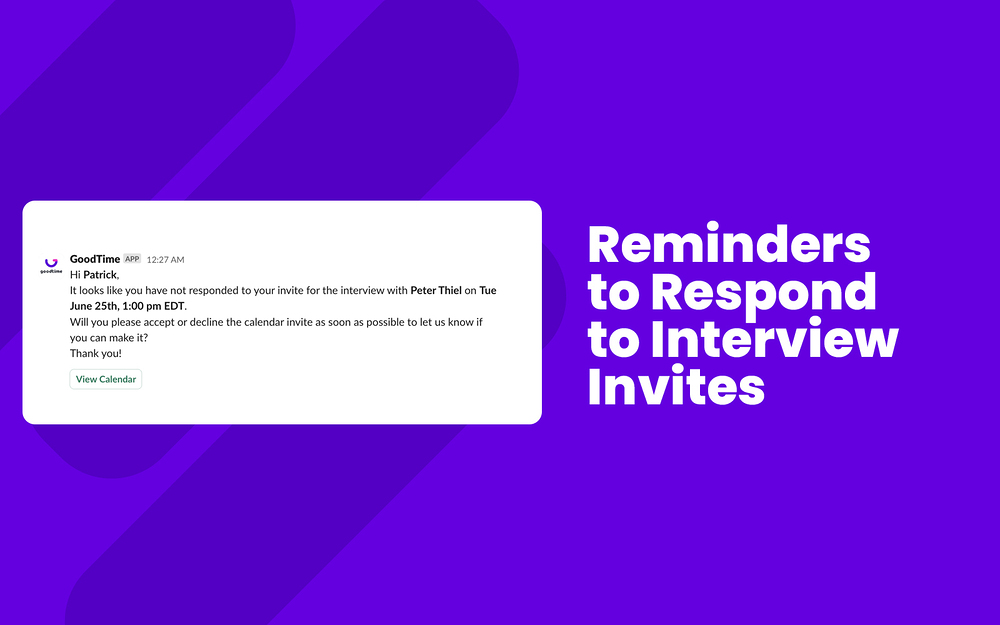 goodtime

GoodTime APP 12:27 AM
Hi Patrick,
It looks like you have not responded to your invite for the interview with Peter Thiel on Tue June 25th, 1:00 pm EDT.
Will you please accept or decline the calendar invite as soon as possible to let us know if you can make it?
Thank you!

View Calendar

Reminders to Respond to Interview Invites